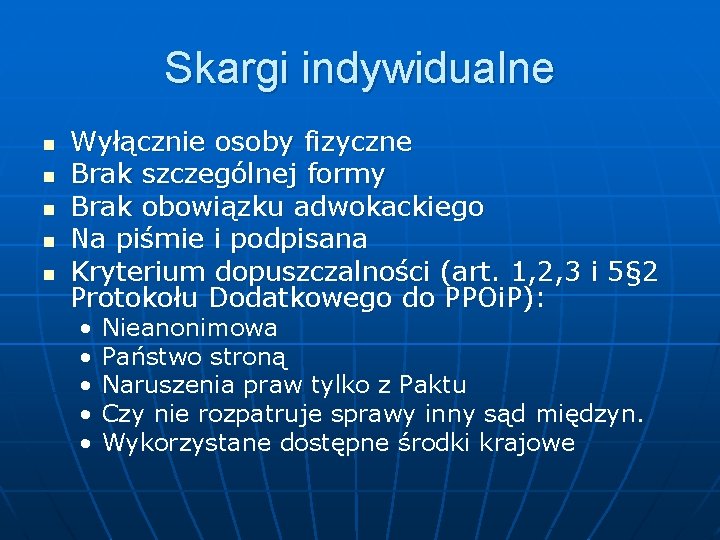 Skargi indywidualne

- Wyłącznie osoby fizyczne
- Brak szczególnej formy
- Brak obowiązku adwokackiego
- Na piśmie i podpisana
- Kryterium dopuszczalności (art. 1,2,3 i 5§2 Protokołu Dodatkowego do PPOiP):
  - Nieanonimowa
  - Państwo stroną
  - Naruszenia praw tylko z Paktu
  - Czy nie rozpatruje sprawy inny sąd międzyn.
  - Wykorzystane dostępne środki krajowe